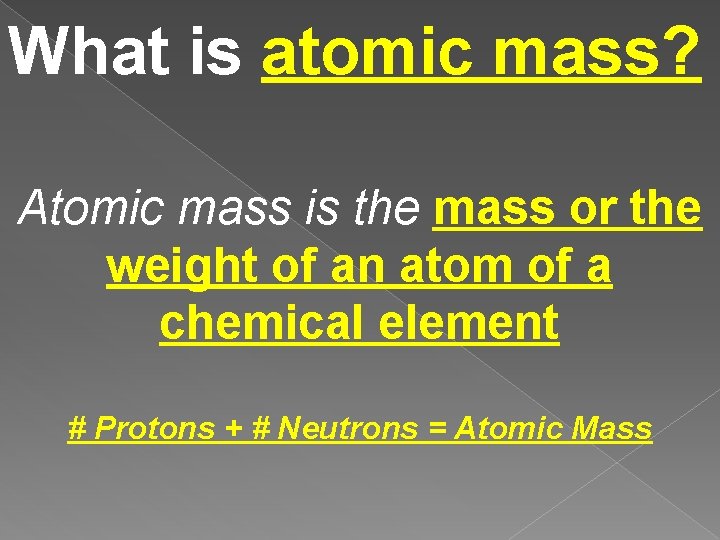 What is atomic mass?

Atomic mass is the mass or the weight of an atom of a chemical element

# Protons + # Neutrons = Atomic Mass